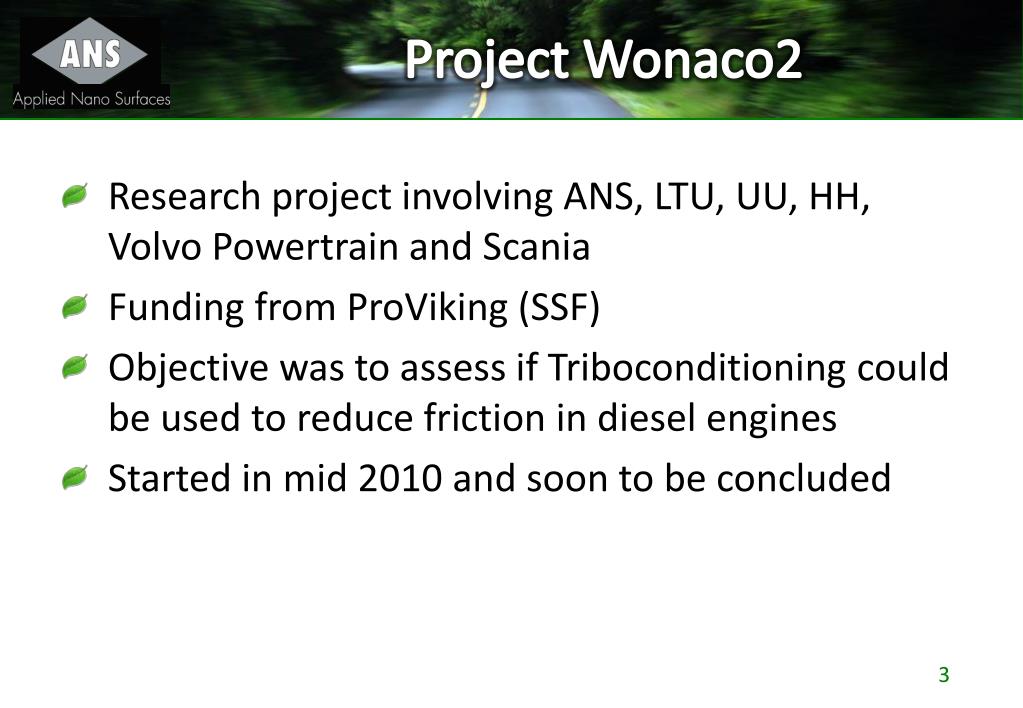 ANS
Applied Nano Surfaces

Project Wonaco2

Research project involving ANS, LTU, UU, HH, Volvo Powertrain and Scania

Funding from ProViking (SSF)

Objective was to assess if Triboconditioning could be used to reduce friction in diesel engines

Started in mid 2010 and soon to be concluded

3